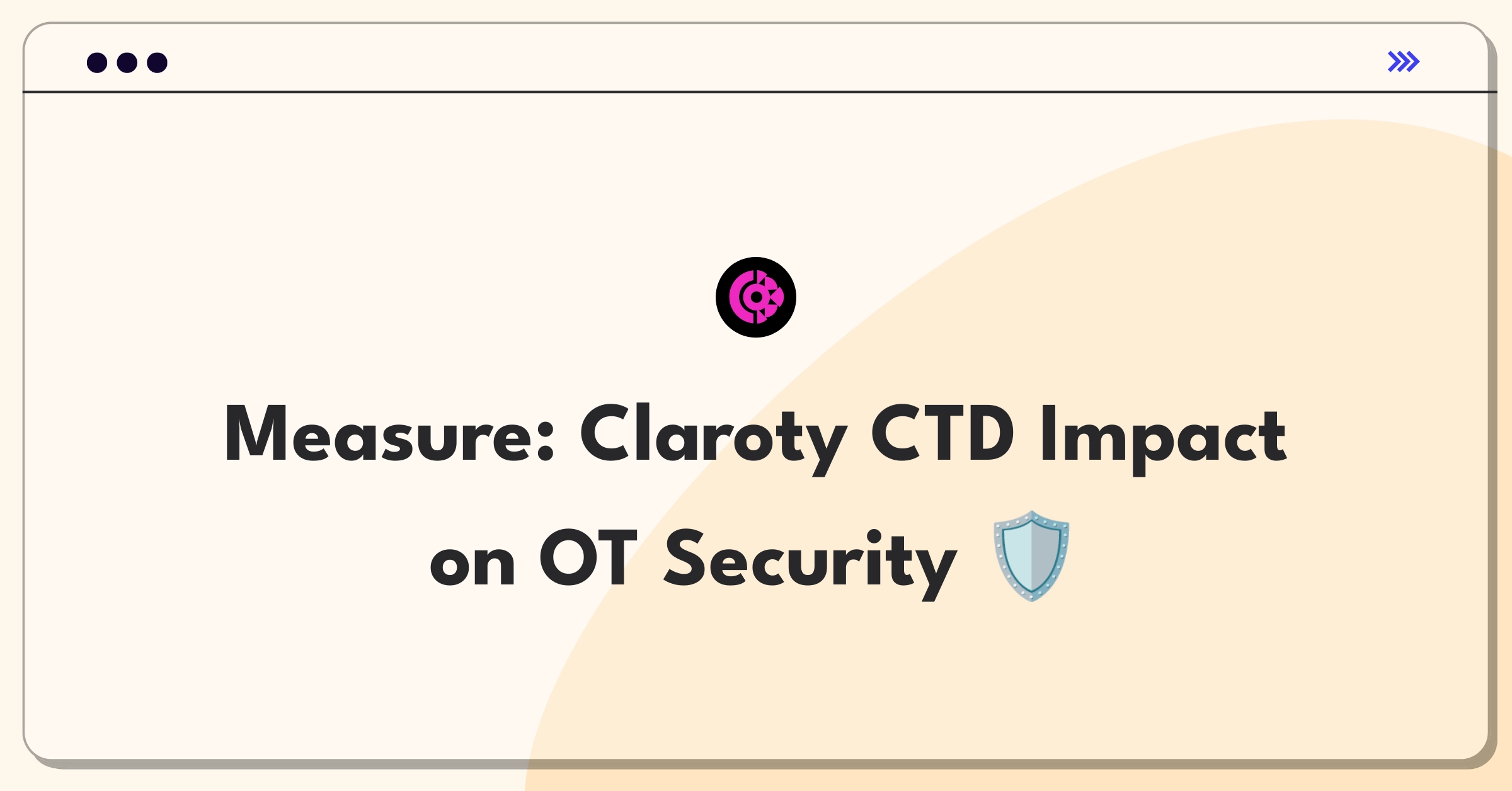 Measure: Claroty CTD Impact on OT Security 🛡️